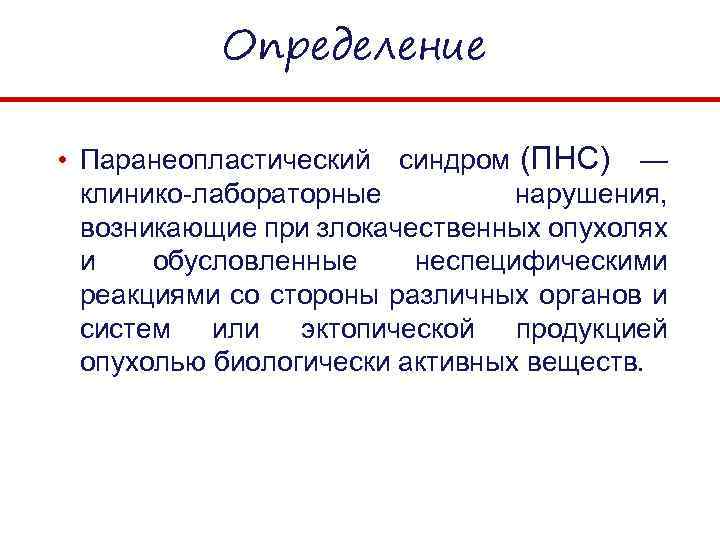 Определение

• Паранеопластический синдром (ПНС) — клинико-лабораторные нарушения, возникающие при злокачественных опухолях и обусловленные неспецифическими реакциями со стороны различных органов и систем или эктопической продукцией опухолью биологически активных веществ.